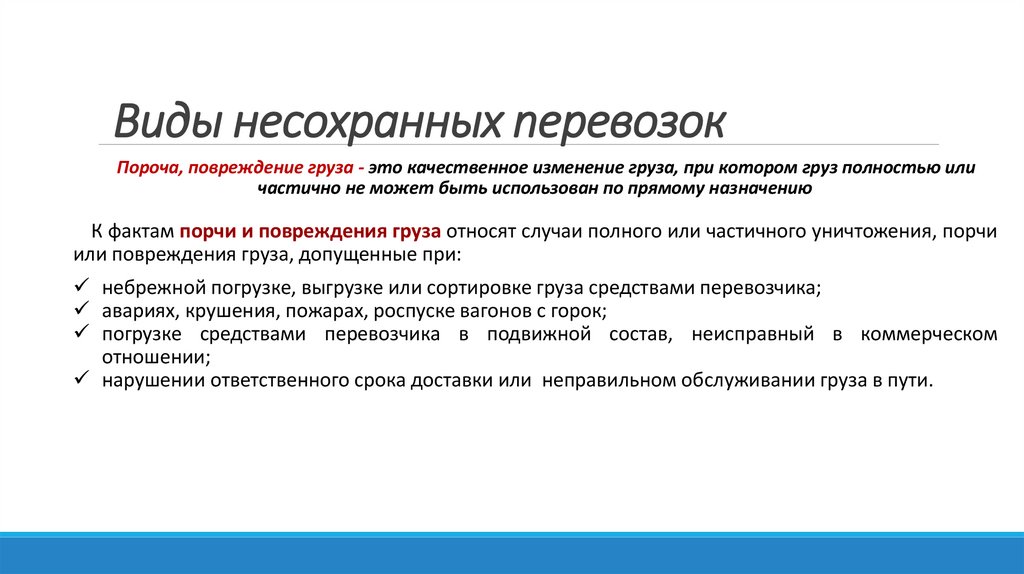 Виды несохранных перевозок

Пороча, повреждение груза - это качественное изменение груза, при котором груз полностью или частично не может быть использован по прямому назначению

К фактам порчи и повреждения груза относят случаи полного или частичного уничтожения, порчи или повреждения груза, допущенные при:

✓ небрежной погрузке, выгрузке или сортировке груза средствами перевозчика;
✓ авариях, крушения, пожарах, роспуске вагонов с горок;
✓ погрузке средствами перевозчика в подвижной состав, неисправный в коммерческом отношении;
✓ нарушении ответственного срока доставки или неправильном обслуживании груза в пути.